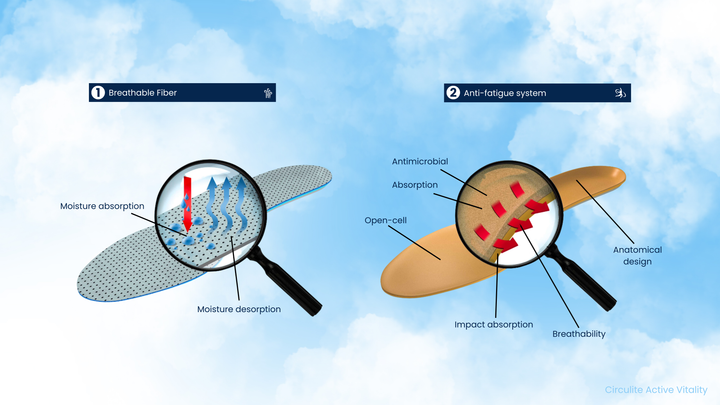 1 Breathable Fiber

Moisture absorption

Moisture desorption

2 Anti-fatigue system

Antimicrobial

Absorption

Open-cell

Anatomical design

Impact absorption

Breathability

Circulite Active Vitality